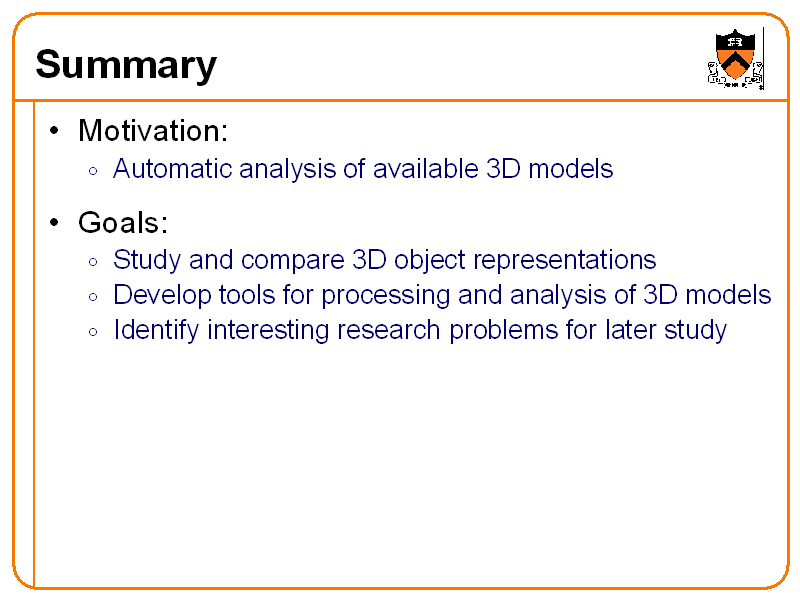 Summary

• Motivation:
  ◦ Automatic analysis of available 3D models

• Goals:
  ◦ Study and compare 3D object representations
  ◦ Develop tools for processing and analysis of 3D models
  ◦ Identify interesting research problems for later study